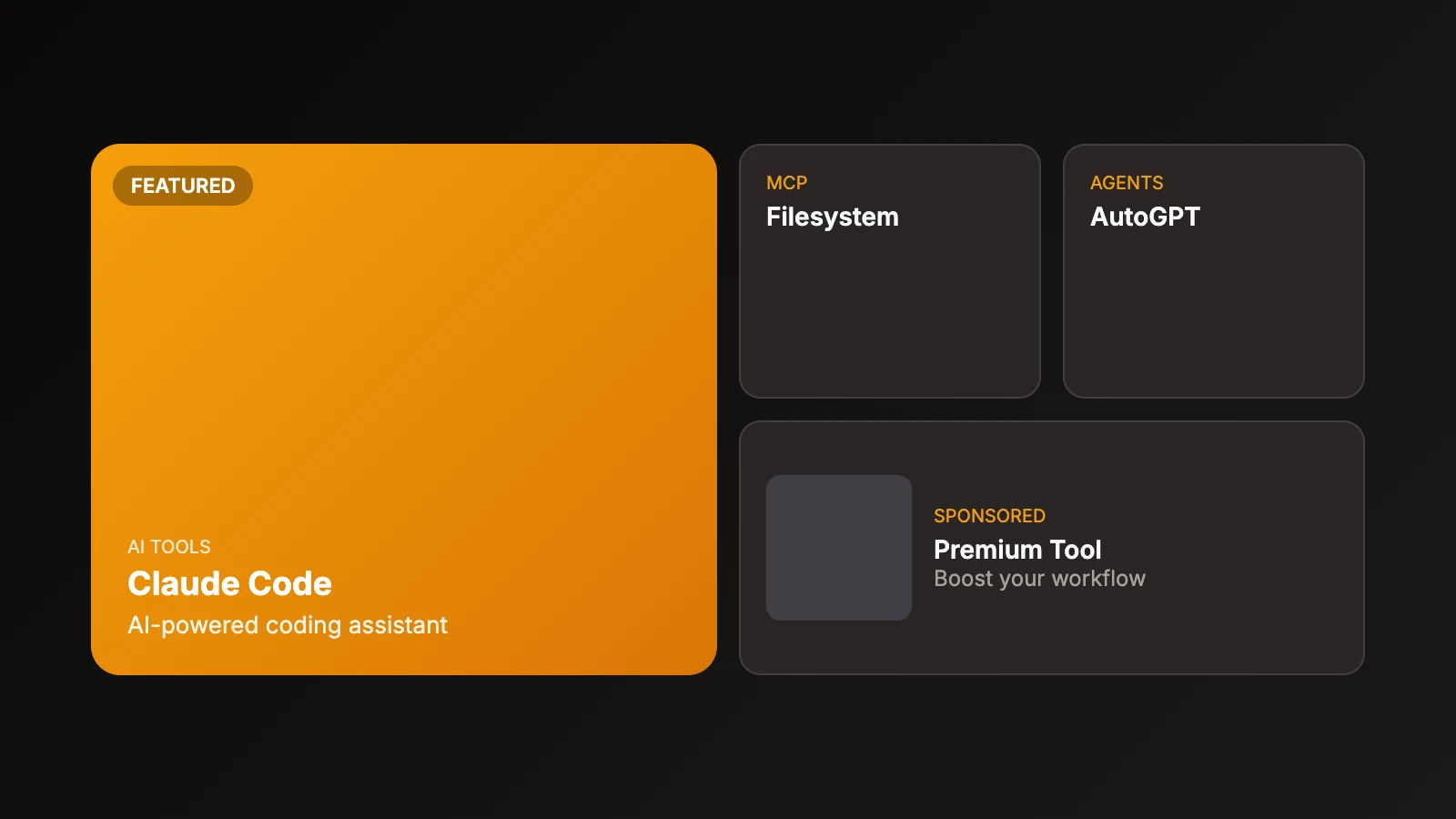 FEATURED

AI TOOLS
Claude Code
AI-powered coding assistant

MCP
Filesystem

AGENTS
AutoGPT

SPONSORED
Premium Tool
Boost your workflow